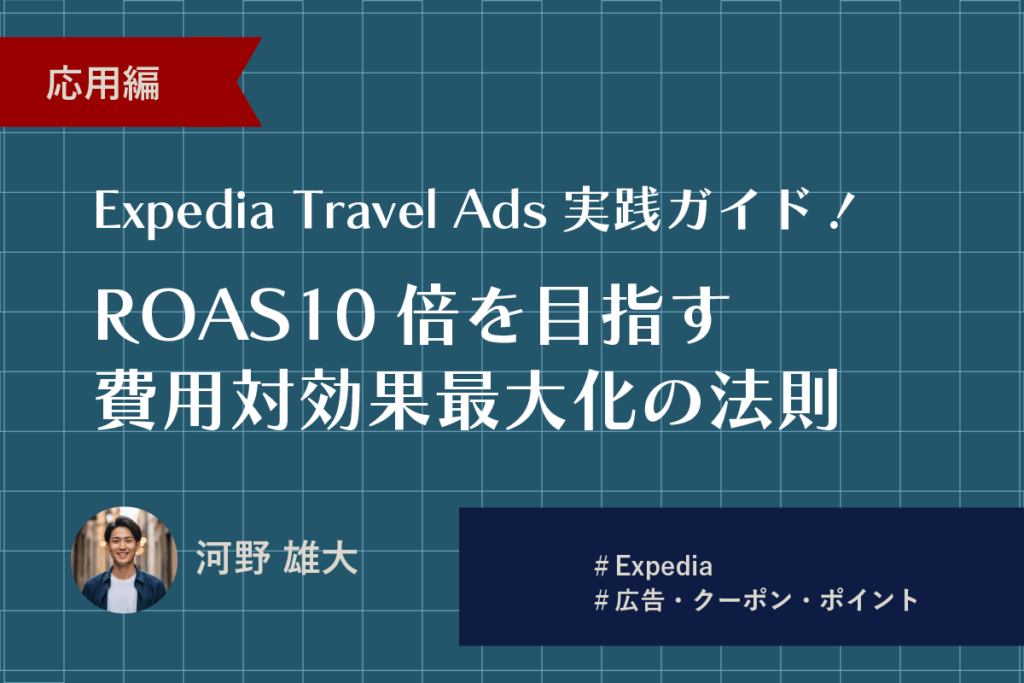 応用編

Expedia Travel Ads 実践ガイド！

ROAS10 倍を目指す
費用対効果最大化の法則

河野 雄大

# Expedia
# 広告・クーポン・ポイント